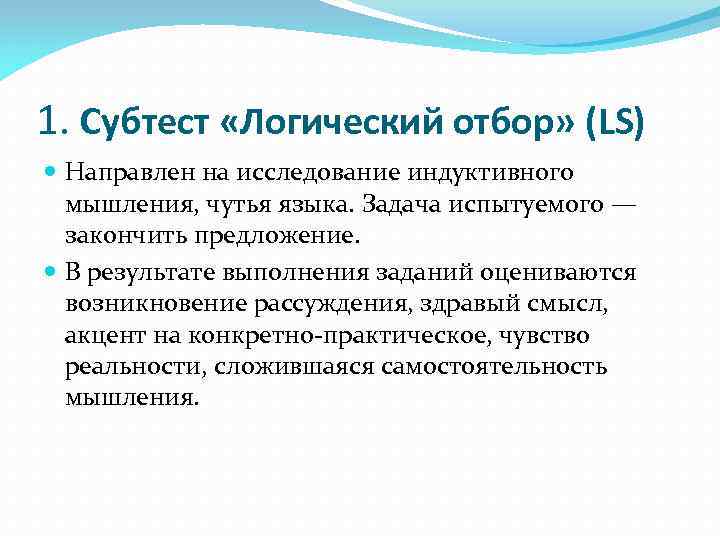 1. Субтест «Логический отбор» (LS)

Направлен на исследование индуктивного мышления, чутья языка. Задача испытуемого — закончить предложение.

В результате выполнения заданий оцениваются возникновение рассуждения, здравый смысл, акцент на конкретно-практическое, чувство реальности, сложившаяся самостоятельность мышления.